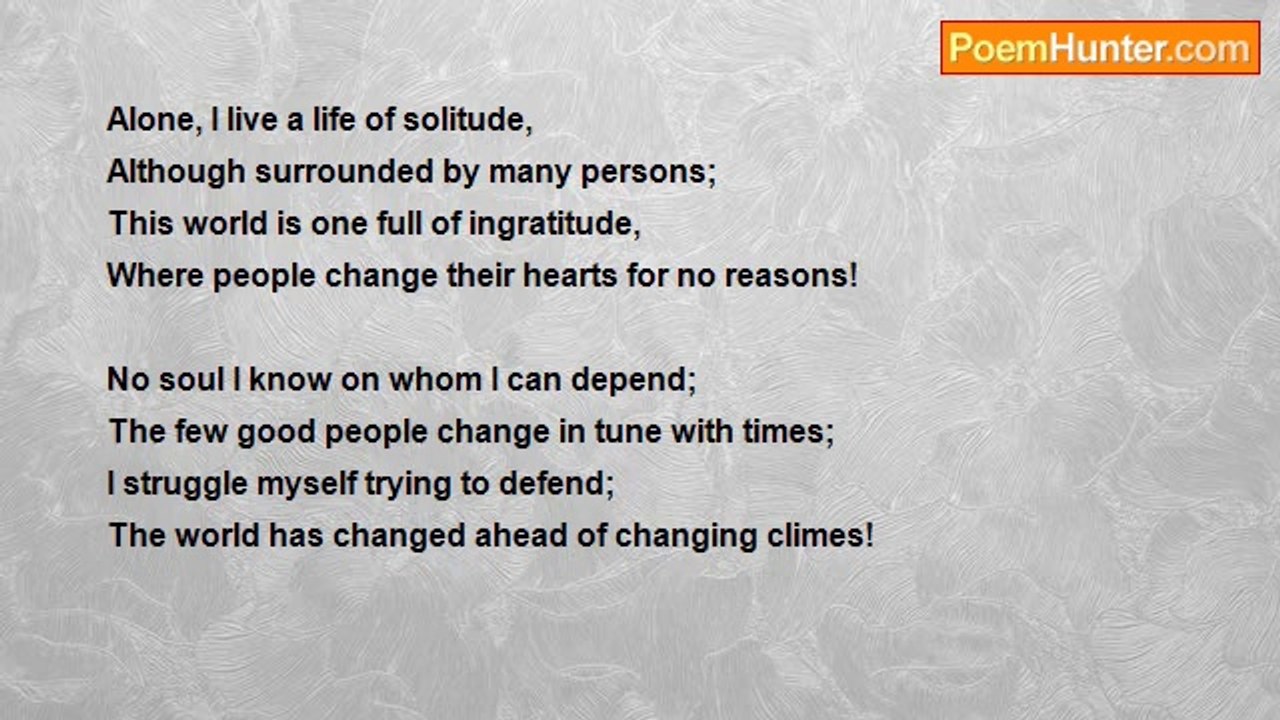 PoemHunter.com

Alone, I live a life of solitude,
Although surrounded by many persons;
This world is one full of ingratitude,
Where people change their hearts for no reasons!

No soul I know on whom I can depend;
The few good people change in tune with times;
I struggle myself trying to defend;
The world has changed ahead of changing climes!